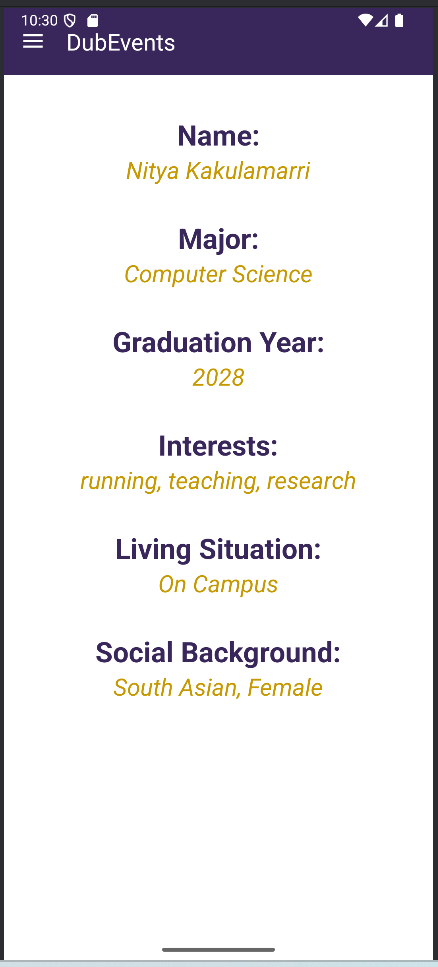 10:30

DubEvents

Name:
Nitya Kakulamarri

Major:
Computer Science

Graduation Year:
2028

Interests:
running, teaching, research

Living Situation:
On Campus

Social Background:
South Asian, Female